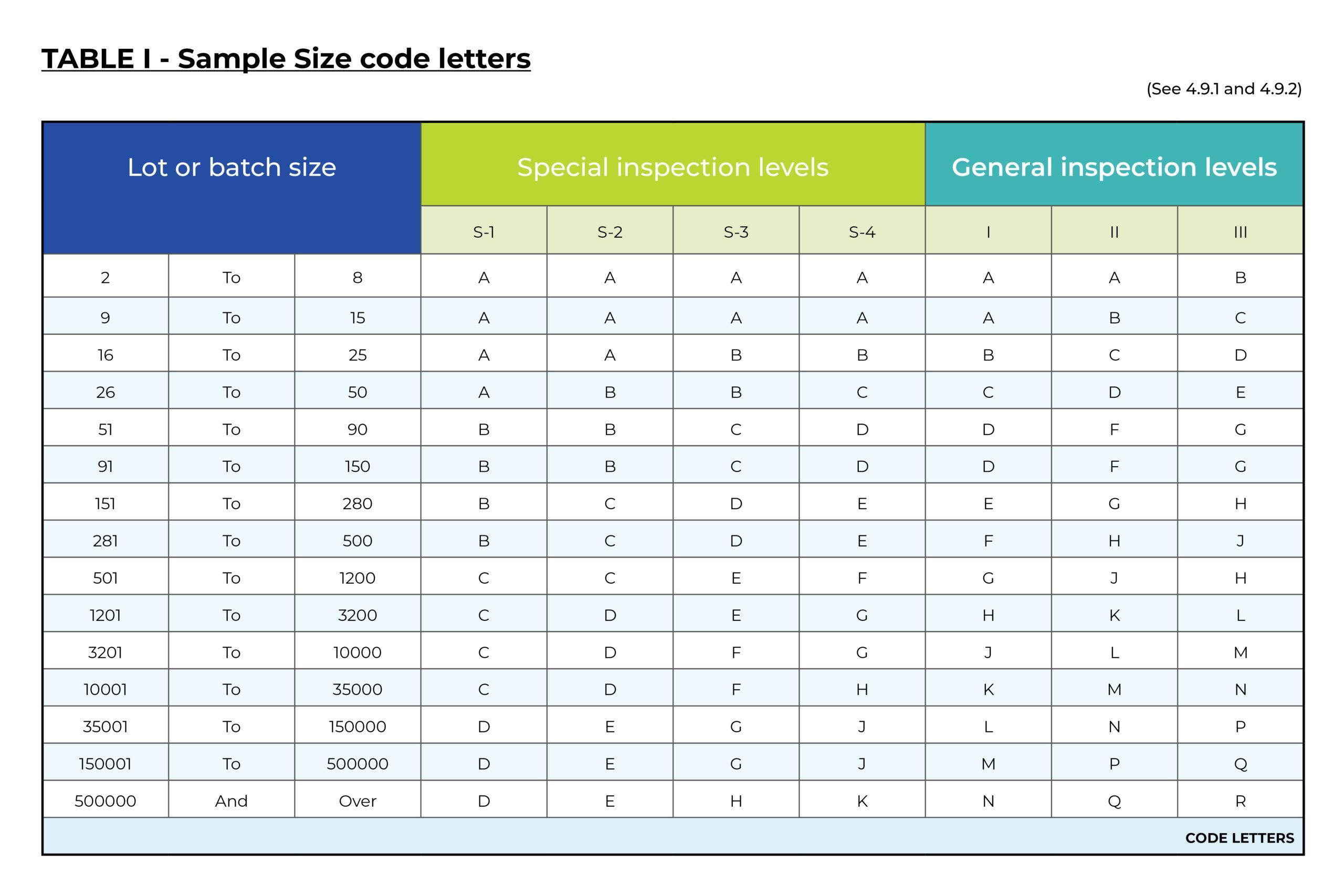 TABLE I - Sample Size code letters

(See 4.9.1 and 4.9.2)

| Lot or batch size | | | Special inspection levels | | | | General inspection levels | | |
|---|---|---|---|---|---|---|---|---|---|
| | | | S-1 | S-2 | S-3 | S-4 | I | II | III |
| 2 | To | 8 | A | A | A | A | A | A | B |
| 9 | To | 15 | A | A | A | A | A | B | C |
| 16 | To | 25 | A | A | B | B | B | C | D |
| 26 | To | 50 | A | B | B | C | C | D | E |
| 51 | To | 90 | B | B | C | D | D | F | G |
| 91 | To | 150 | B | B | C | D | D | F | G |
| 151 | To | 280 | B | C | D | E | E | G | H |
| 281 | To | 500 | B | C | D | E | F | H | J |
| 501 | To | 1200 | C | C | E | F | G | J | H |
| 1201 | To | 3200 | C | D | E | G | H | K | L |
| 3201 | To | 10000 | C | D | F | G | J | L | M |
| 10001 | To | 35000 | C | D | F | H | K | M | N |
| 35001 | To | 150000 | D | E | G | J | L | N | P |
| 150001 | To | 500000 | D | E | G | J | M | P | Q |
| 500000 | And | Over | D | E | H | K | N | Q | R |

CODE LETTERS